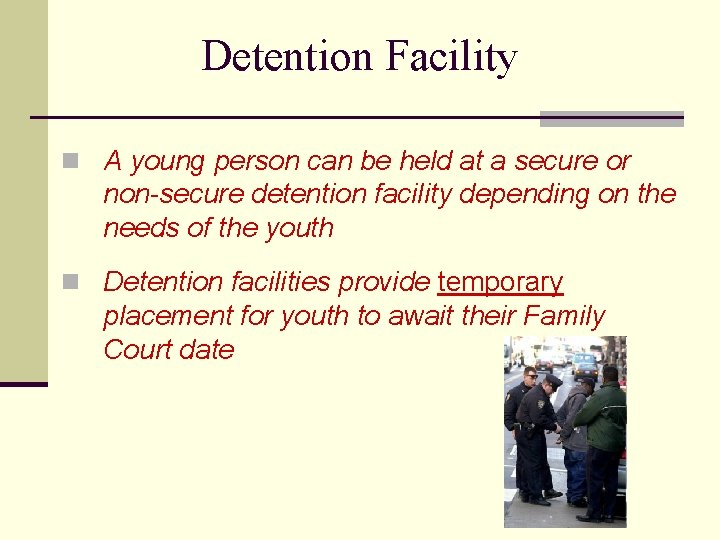 Detention Facility

A young person can be held at a secure or non-secure detention facility depending on the needs of the youth

Detention facilities provide temporary placement for youth to await their Family Court date